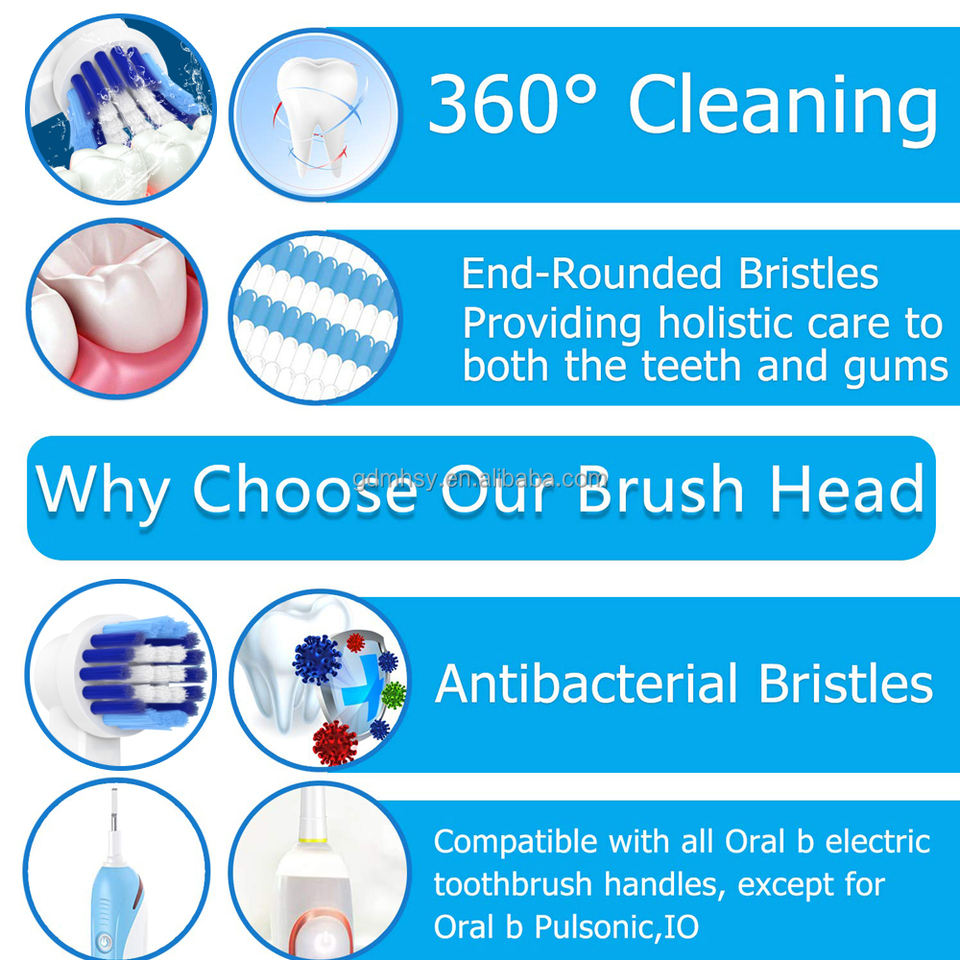 360° Cleaning

End-Rounded Bristles
Providing holistic care to both the teeth and gums

Why Choose Our Brush Head

gdmhsy.en.alibaba.com

Antibacterial Bristles

Compatible with all Oral b electric toothbrush handles, except for Oral b Pulsonic,IO